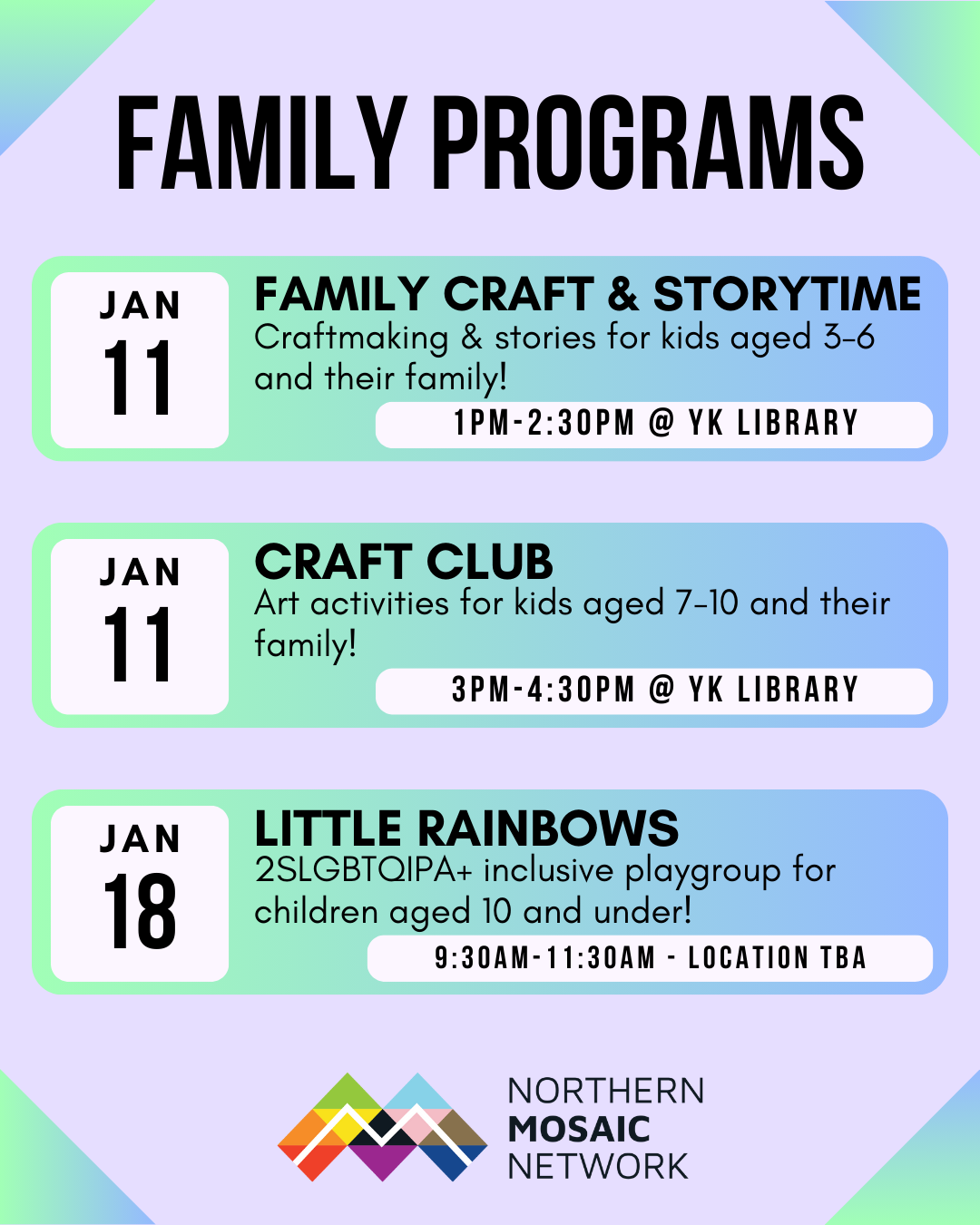 FAMILY PROGRAMS

JAN
11

FAMILY CRAFT & STORYTIME
Craftmaking & stories for kids aged 3-6 and their family!
1PM-2:30PM @ YK LIBRARY

JAN
11

CRAFT CLUB
Art activities for kids aged 7-10 and their family!
3PM-4:30PM @ YK LIBRARY

JAN
18

LITTLE RAINBOWS
2SLGBTQIPA+ inclusive playgroup for children aged 10 and under!
9:30AM-11:30AM - LOCATION TBA

NORTHERN
MOSAIC
NETWORK